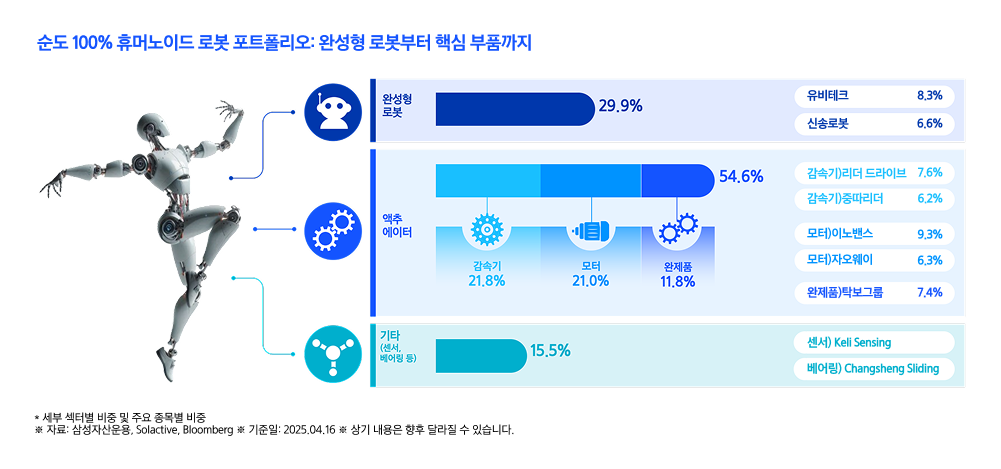 순도 100% 휴머노이드 로봇 포트폴리오: 완성형 로봇부터 핵심 부품까지

완성형 로봇

29.9%

유비테크 8.3%

신송로봇 6.6%

액추에이터

54.6%

감속기 21.8%

모터 21.0%

완제품 11.8%

감속기)리더 드라이브 7.6%

감속기)중따리더 6.2%

모터)이노밴스 9.3%

모터)자오웨이 6.3%

완제품)탁보그룹 7.4%

기타 (센서, 베어링 등)

15.5%

센서) Keli Sensing

베어링) Changsheng Sliding

* 세부 섹터별 비중 및 주요 종목별 비중
※ 자료: 삼성자산운용, Solactive, Bloomberg ※ 기준일: 2025.04.16 ※ 상기 내용은 향후 달라질 수 있습니다.